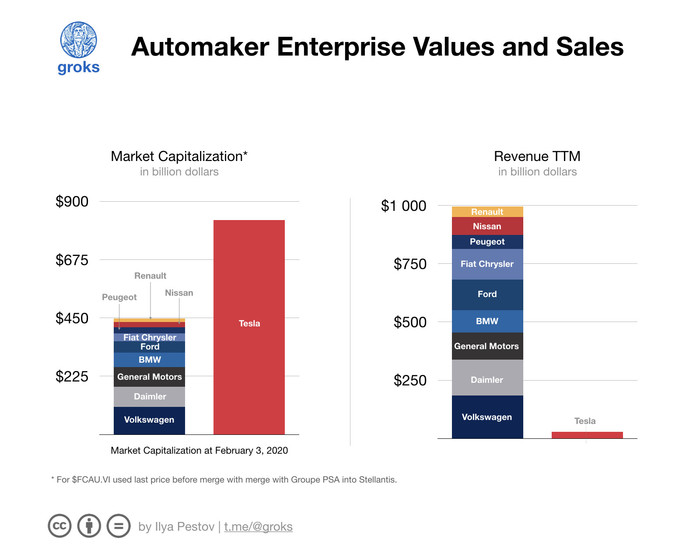 groks

Automaker Enterprise Values and Sales

Market Capitalization*
in billion dollars

$900
$675
$450
$225

Renault
Peugeot
Nissan
Fiat Chrysler
Ford
BMW
General Motors
Daimler
Volkswagen
Tesla

Market Capitalization at February 3, 2020

Revenue TTM
in billion dollars

$1 000
$750
$500
$250

Renault
Nissan
Peugeot
Fiat Chrysler
Ford
BMW
General Motors
Daimler
Volkswagen
Tesla

* For $FCAU.VI used last price before merge with merge with Groupe PSA into Stellantis.

by Ilya Pestov | t.me/@groks